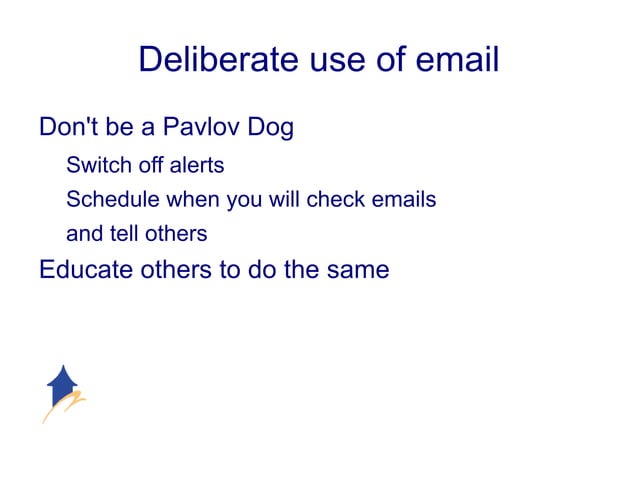 Deliberate use of email

Don't be a Pavlov Dog

Switch off alerts

Schedule when you will check emails and tell others

Educate others to do the same